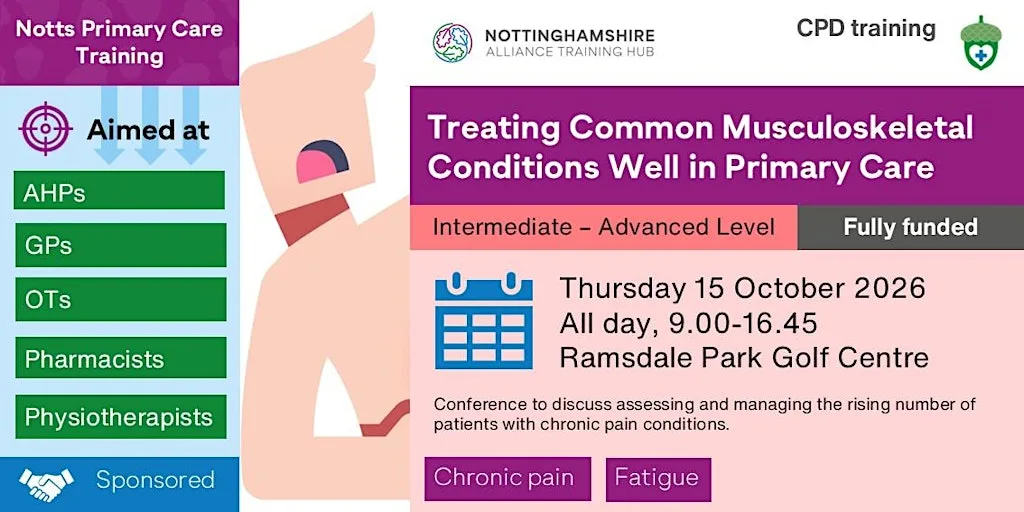 Notts Primary Care Training

Aimed at

AHPs

GPs

OTs

Pharmacists

Physiotherapists

Sponsored

NOTTINGHAMSHIRE
ALLIANCE TRAINING HUB

CPD training

Treating Common Musculoskeletal Conditions Well in Primary Care

Intermediate – Advanced Level

Fully funded

Thursday 15 October 2026
All day, 9.00-16.45
Ramsdale Park Golf Centre

Conference to discuss assessing and managing the rising number of patients with chronic pain conditions.

Chronic pain

Fatigue